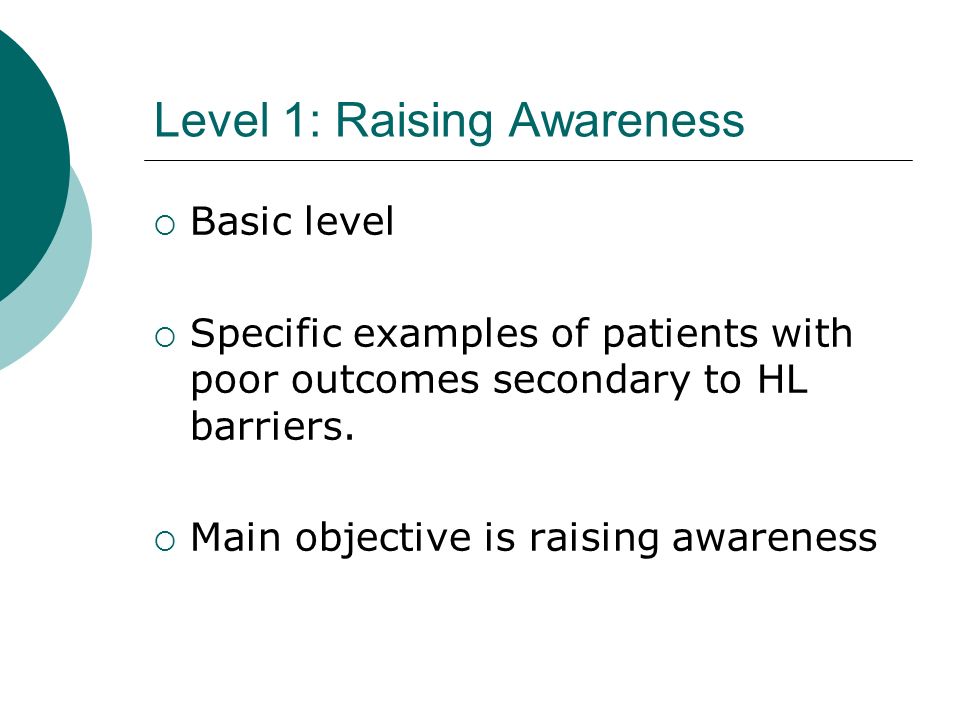 Level 1: Raising Awareness

○ Basic level

○ Specific examples of patients with poor outcomes secondary to HL barriers.

○ Main objective is raising awareness